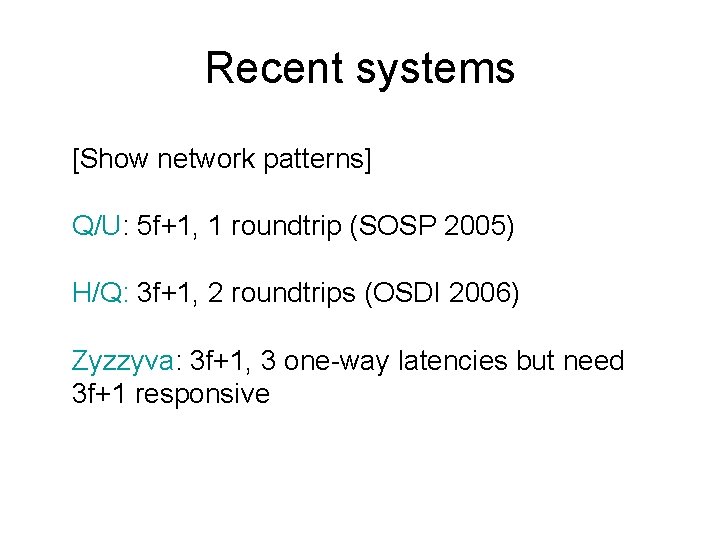 Recent systems

[Show network patterns]

Q/U: 5f+1, 1 roundtrip (SOSP 2005)

H/Q: 3f+1, 2 roundtrips (OSDI 2006)

Zyzzyva: 3f+1, 3 one-way latencies but need 3f+1 responsive